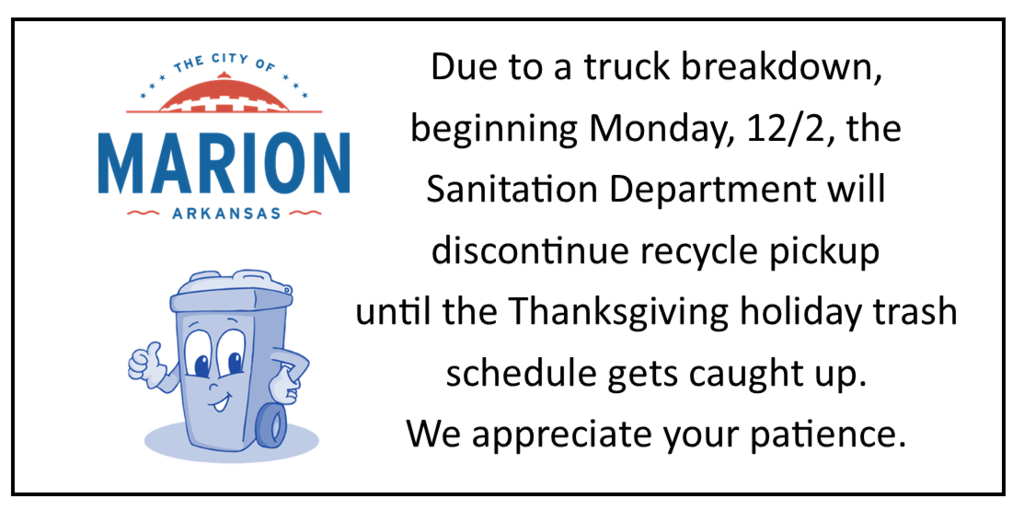 THE CITY OF
MARION
ARKANSAS

Due to a truck breakdown, beginning Monday, 12/2, the Sanitation Department will discontinue recycle pickup until the Thanksgiving holiday trash schedule gets caught up. We appreciate your patience.